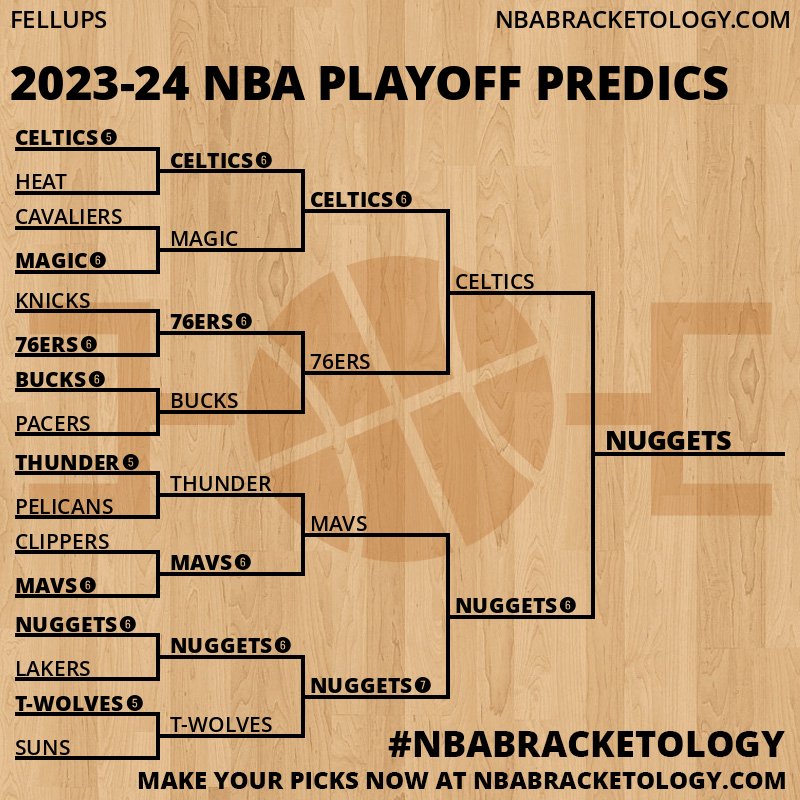 FELLUPS

NBABRACKETOLOGY.COM

2023-24 NBA PLAYOFF PREDICS

CELTICS 5
HEAT
CAVALIERS
MAGIC 6
KNICKS
76ERS 6
BUCKS 6
PACERS
THUNDER 5
PELICANS
CLIPPERS
MAVS 6
NUGGETS 6
LAKERS
T-WOLVES 5
SUNS

CELTICS 6
MAGIC
76ERS 6
BUCKS
THUNDER
MAVS 6
NUGGETS 6
T-WOLVES

CELTICS 6
76ERS
MAVS
NUGGETS 7

CELTICS
NUGGETS 6

NUGGETS

#NBABRACKETOLOGY

MAKE YOUR PICKS NOW AT NBABRACKETOLOGY.COM